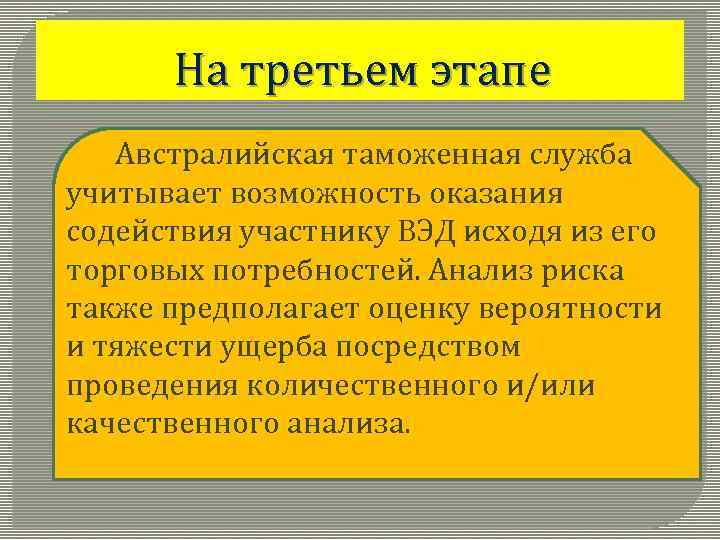 На третьем этапе

Австралийская таможенная служба учитывает возможность оказания содействия участнику ВЭД исходя из его торговых потребностей. Анализ риска также предполагает оценку вероятности и тяжести ущерба посредством проведения количественного и/или качественного анализа.